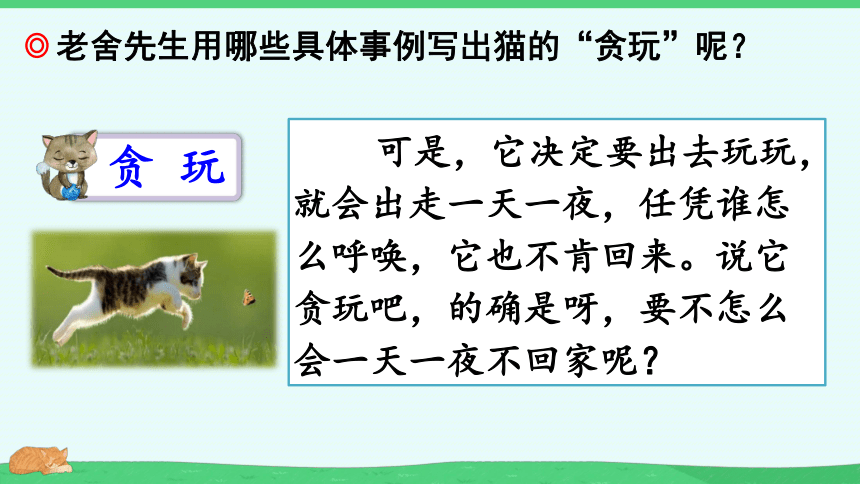 ◎ 老舍先生用哪些具体事例写出猫的“贪玩”呢？

贪 玩

可是，它决定要出去玩玩，就会出走一天一夜，任凭谁怎么呼唤，它也不肯回来。说它贪玩吧，的确是呀，要不怎么会一天一夜不回家呢？